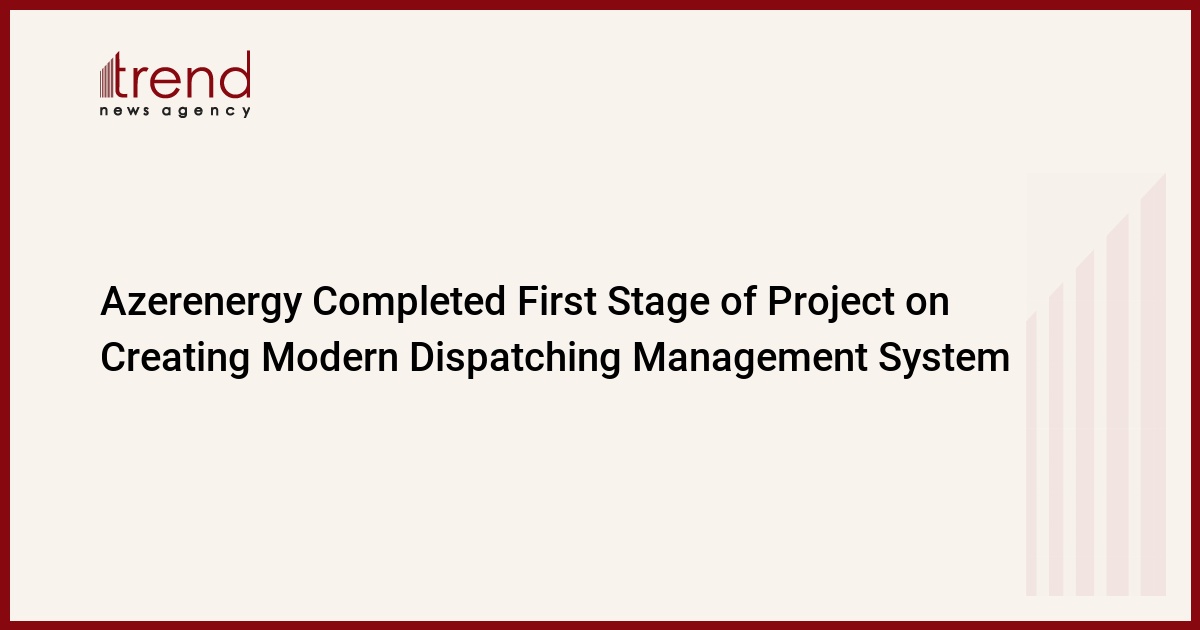 trend
news agency

Azerenergy Completed First Stage of Project on Creating Modern Dispatching Management System